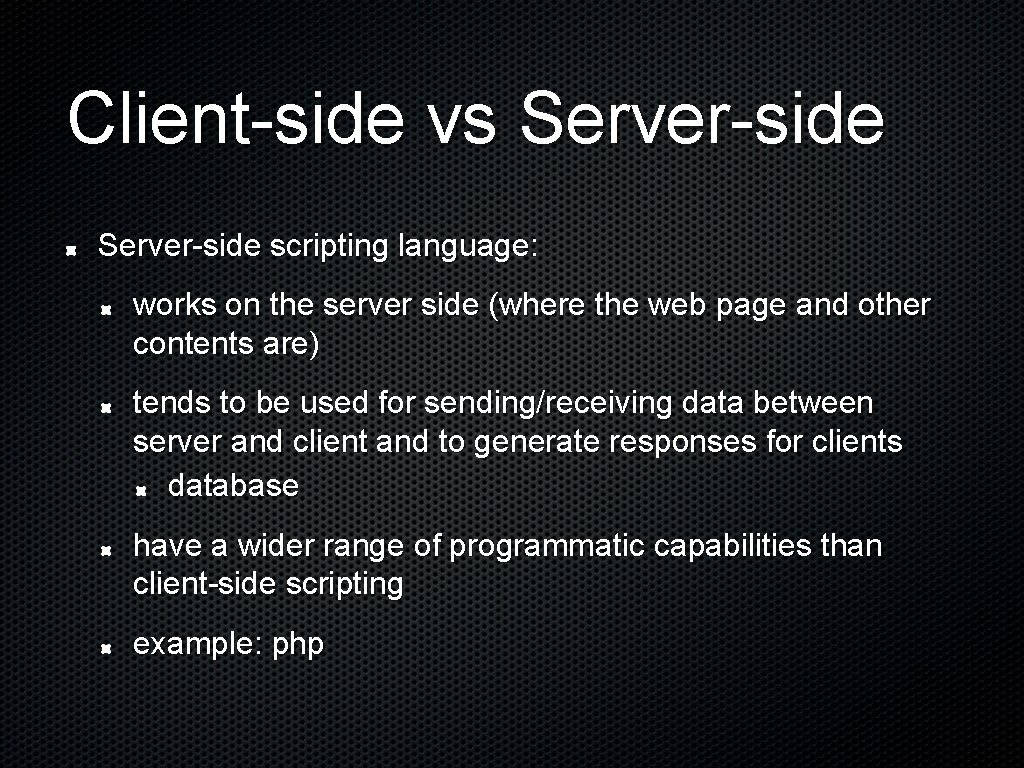 Client-side vs Server-side

Server-side scripting language:

works on the server side (where the web page and other contents are)

tends to be used for sending/receiving data between server and client and to generate responses for clients

database

have a wider range of programmatic capabilities than client-side scripting

example: php